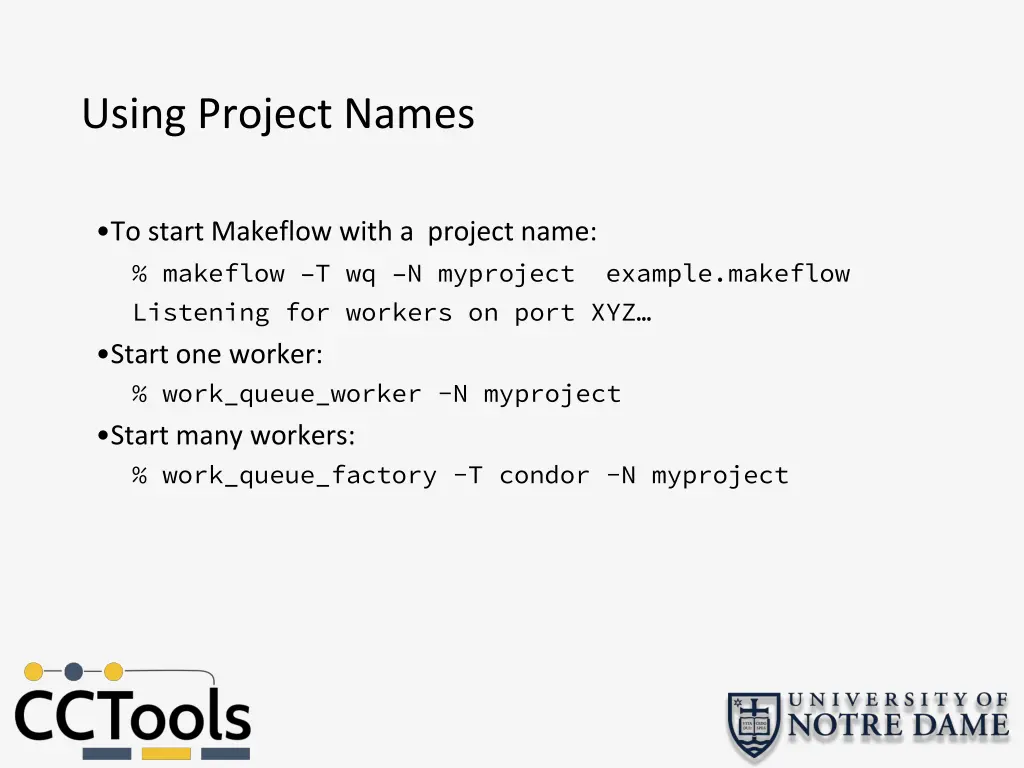 Using Project Names

•To start Makeflow with a project name:

% makeflow –T wq –N myproject example.makeflow
Listening for workers on port XYZ…

•Start one worker:

% work_queue_worker -N myproject

•Start many workers:

% work_queue_factory -T condor -N myproject

CCTools

UNIVERSITY OF NOTRE DAME